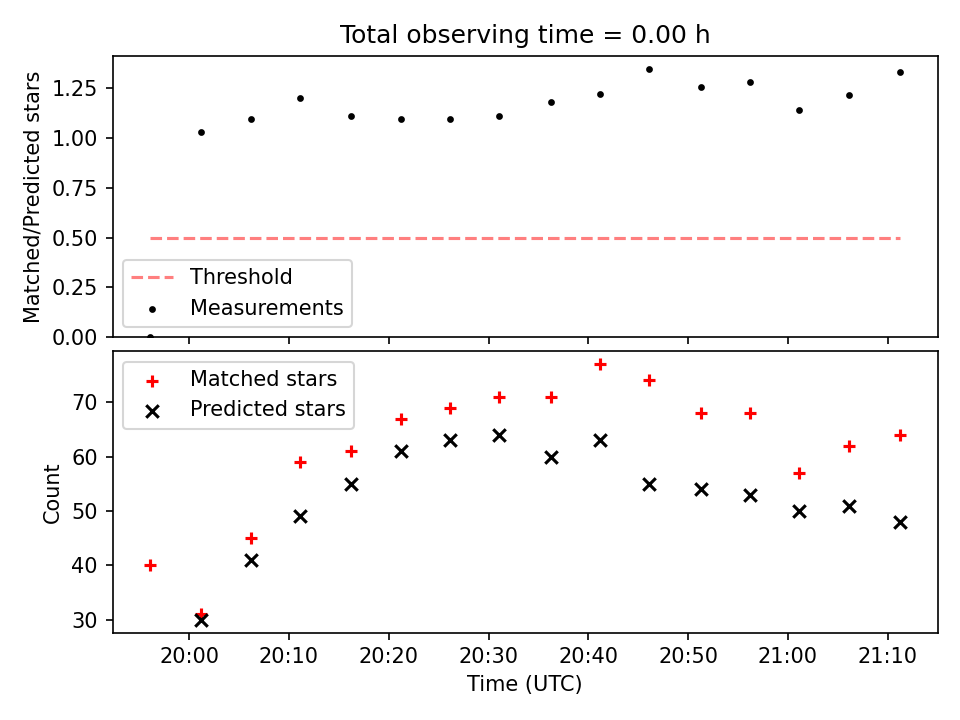 Total observing time = 0.00 h

Matched/Predicted stars

1.25
1.00
0.75
0.50
0.25
0.00

Threshold
Measurements

Matched stars
Predicted stars

Count

70
60
50
40
30

20:00
20:10
20:20
20:30
20:40
20:50
21:00
21:10

Time (UTC)